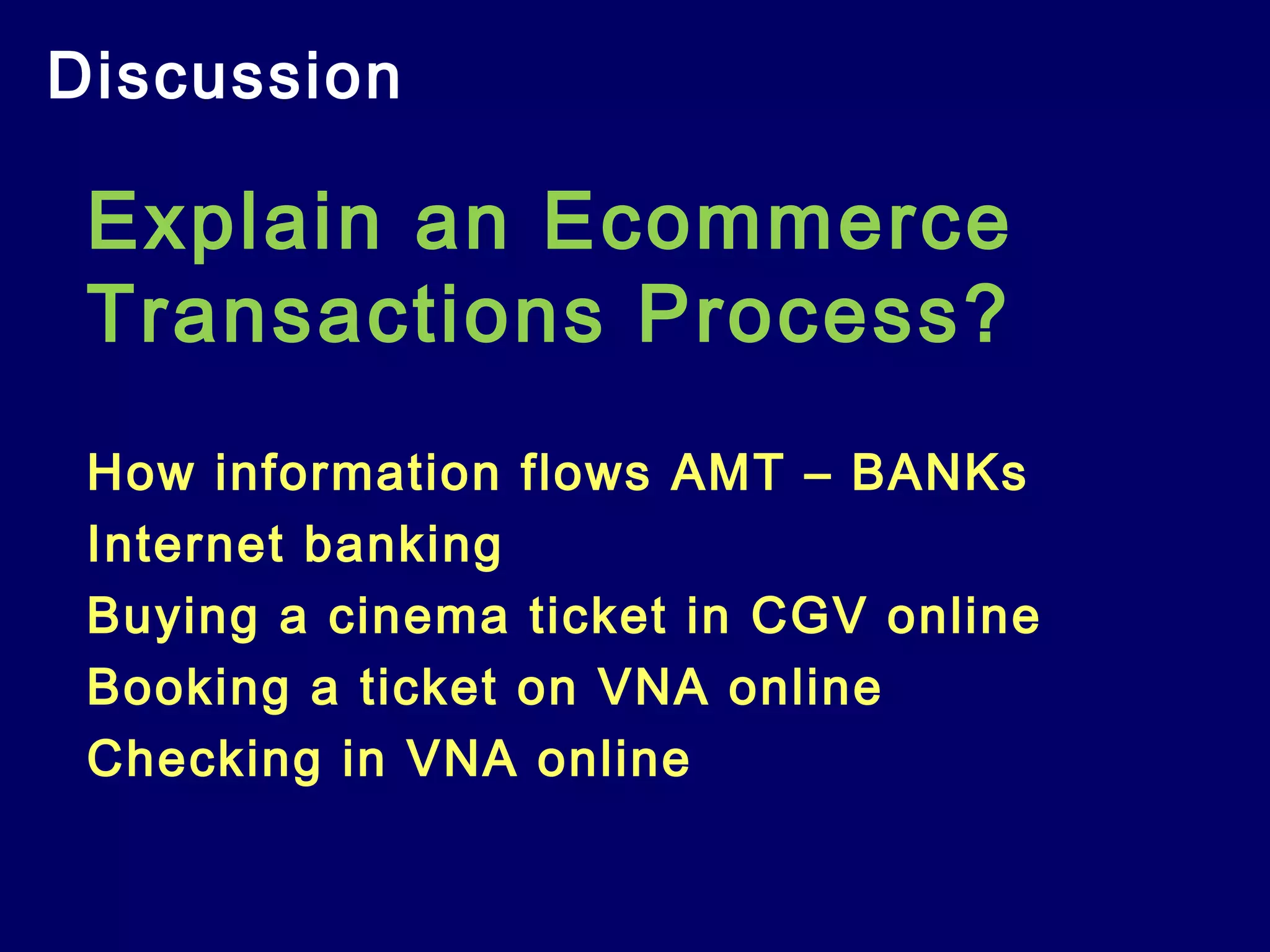 Discussion

Explain an Ecommerce Transactions Process?

How information flows AMT – BANKs
Internet banking
Buying a cinema ticket in CGV online
Booking a ticket on VNA online
Checking in VNA online